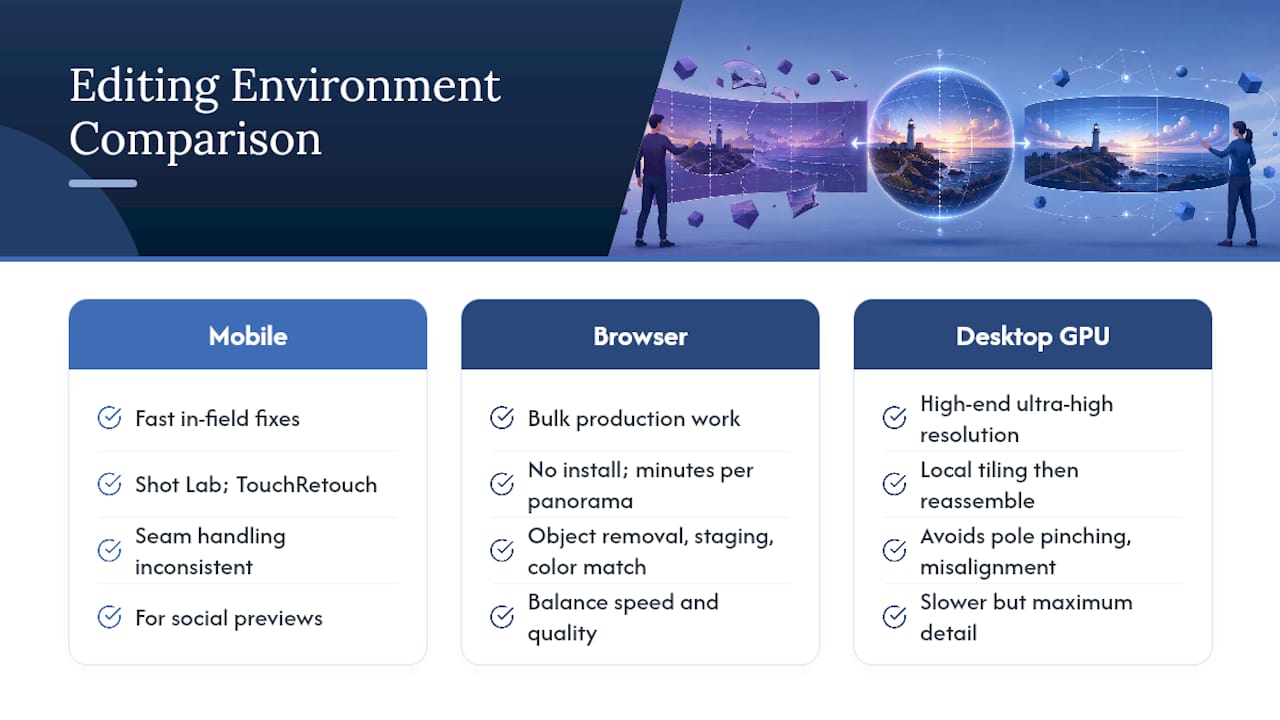 Editing Environment Comparison

Mobile

Fast in-field fixes

Shot Lab; TouchRetouch

Seam handling inconsistent

For social previews

Browser

Bulk production work

No install; minutes per panorama

Object removal, staging, color match

Balance speed and quality

Desktop GPU

High-end ultra-high resolution

Local tiling then reassemble

Avoids pole pinching, misalignment

Slower but maximum detail